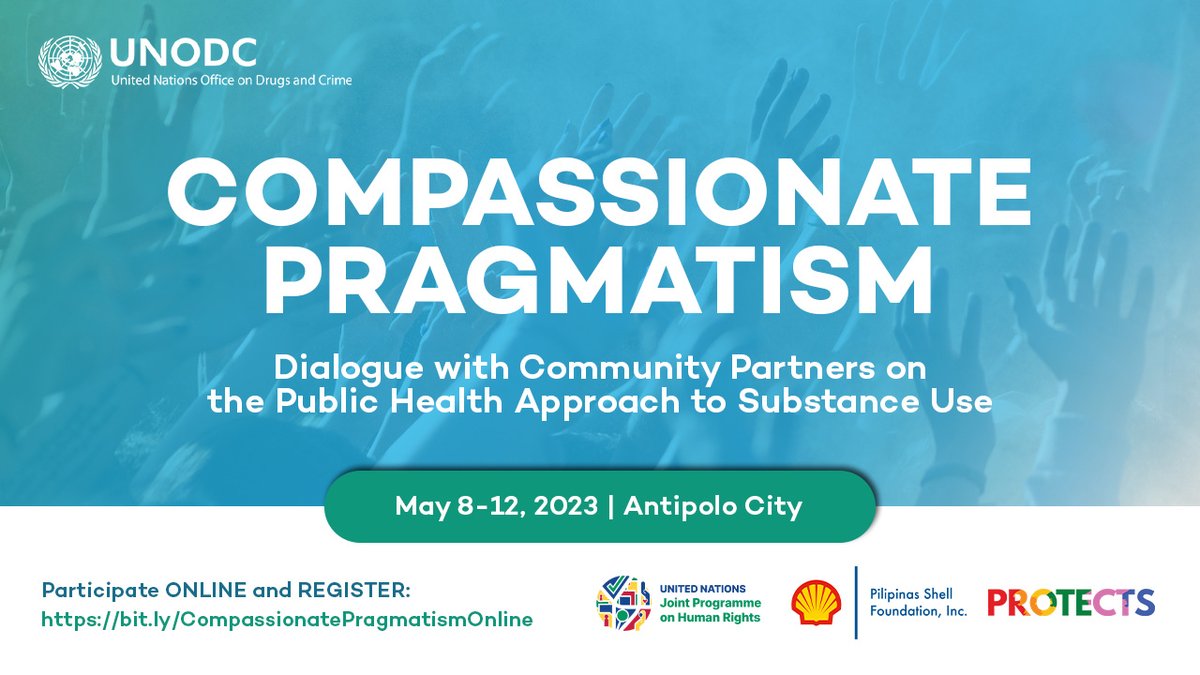 UNODC
United Nations Office on Drugs and Crime

COMPASSIONATE PRAGMATISM

Dialogue with Community Partners on the Public Health Approach to Substance Use

May 8-12, 2023 | Antipolo City

Participate ONLINE and REGISTER:
https://bit.ly/CompassionatePragmatismOnline

UNITED NATIONS Joint Programme on Human Rights

Pilipinas Shell Foundation, Inc.

PROTECTS